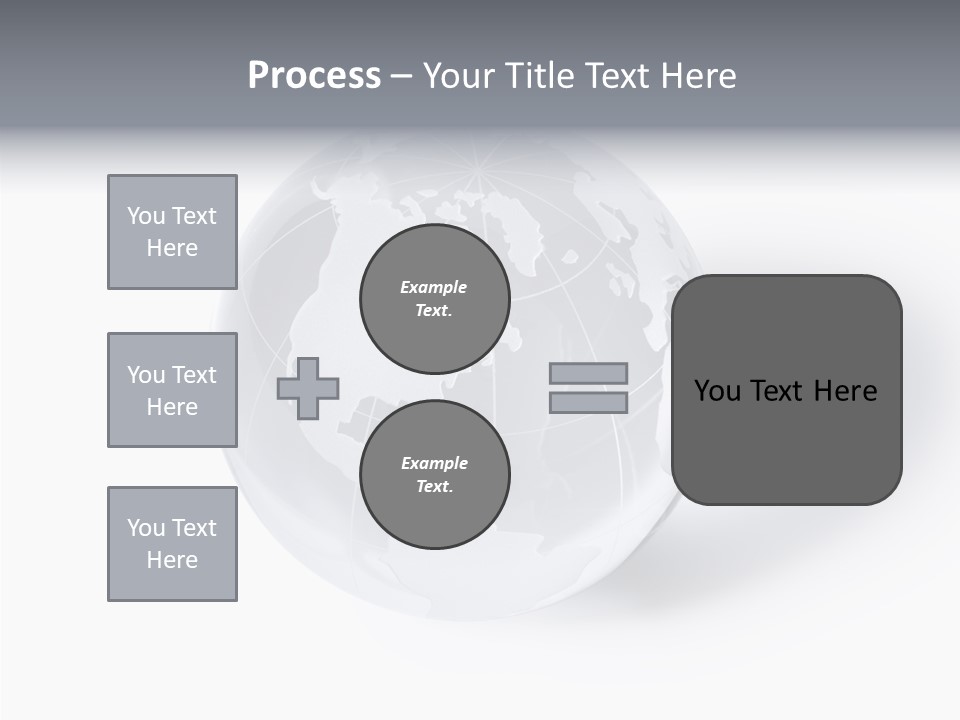 Process – Your Title Text Here

You Text Here

You Text Here

You Text Here

Example Text.

Example Text.

You Text Here